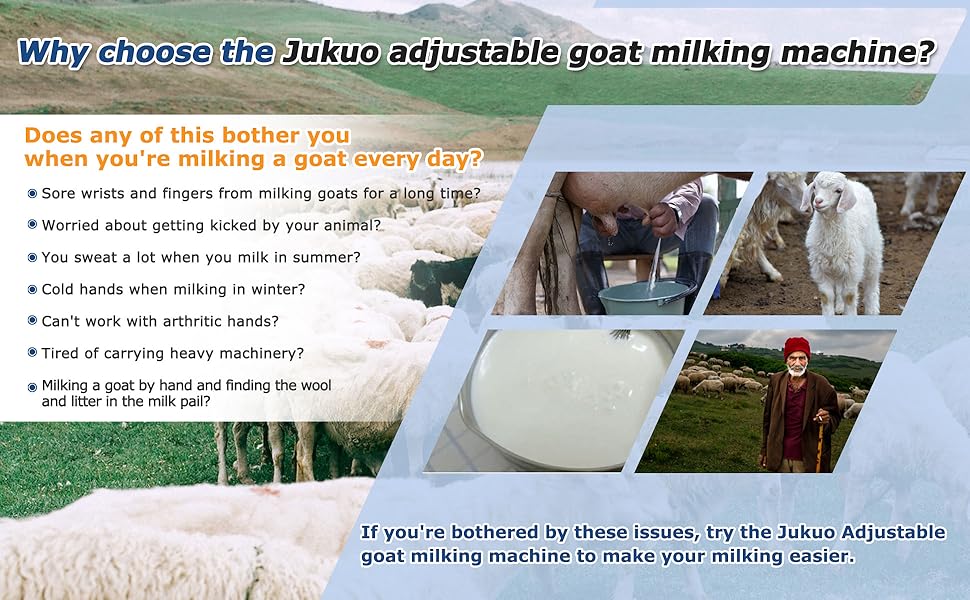 Why choose the Jukuo adjustable goat milking machine?

Does any of this bother you when you're milking a goat every day?

Sore wrists and fingers from milking goats for a long time?

Worried about getting kicked by your animal?

You sweat a lot when you milk in summer?

Cold hands when milking in winter?

Can't work with arthritic hands?

Tired of carrying heavy machinery?

Milking a goat by hand and finding the wool and litter in the milk pail?

If you're bothered by these issues, try the Jukuo Adjustable goat milking machine to make your milking easier.